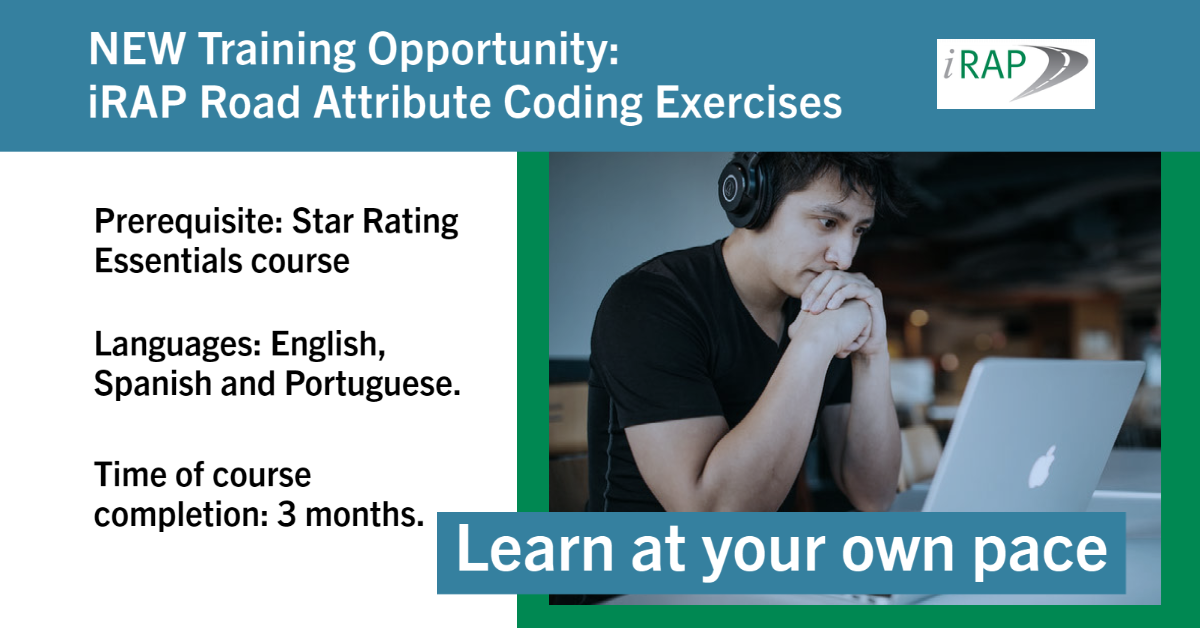 NEW Training Opportunity:
iRAP Road Attribute Coding Exercises

iRAP

Prerequisite: Star Rating Essentials course

Languages: English, Spanish and Portuguese.

Time of course completion: 3 months.

Learn at your own pace